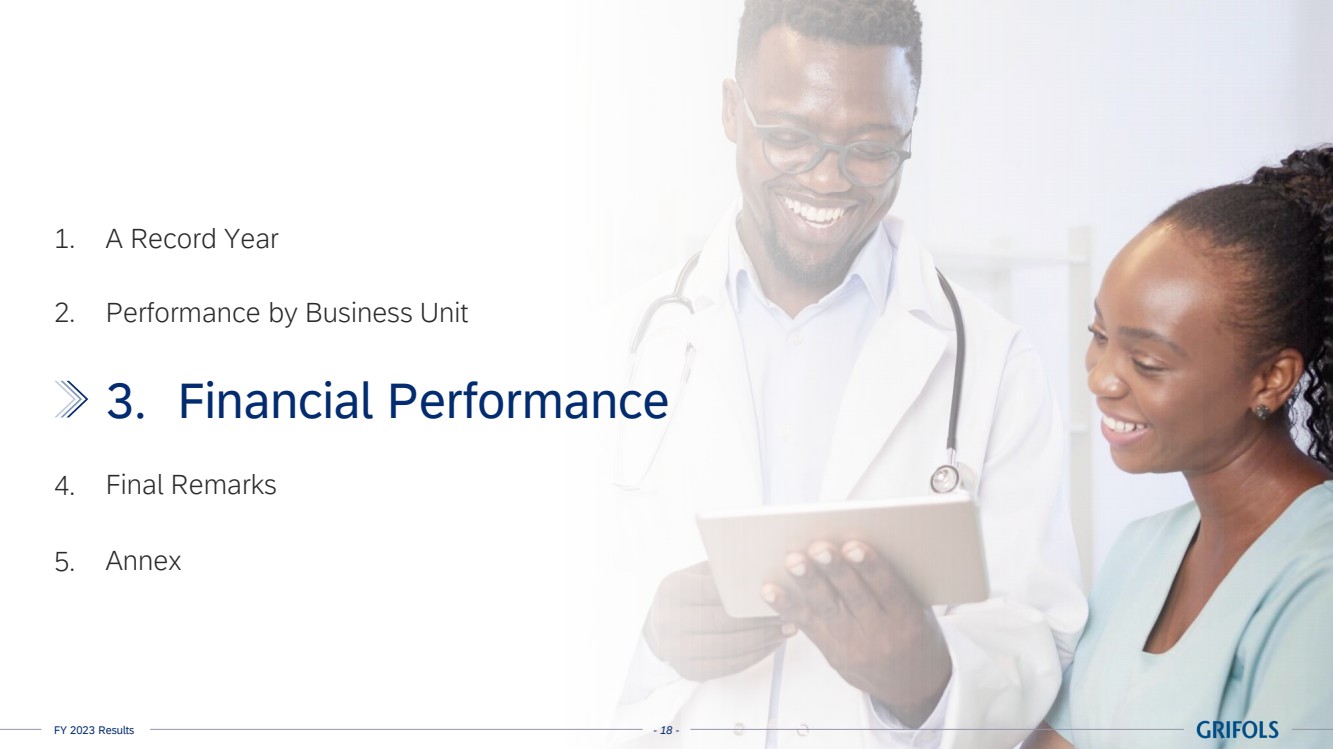 1. A Record Year

2. Performance by Business Unit

3. Financial Performance

4. Final Remarks

5. Annex

FY 2023 Results

- 18 -

GRIFOLS